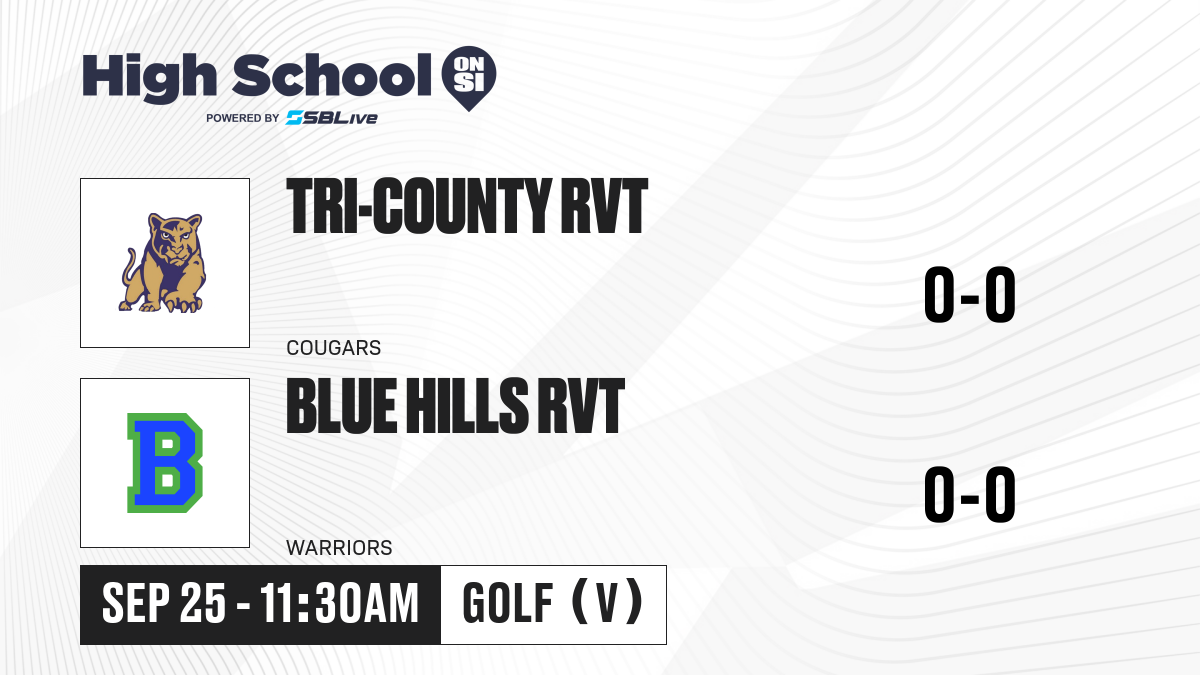 High School ON SI
POWERED BY SBLive

TRI-COUNTY RVT
0-0
COUGARS

B
BLUE HILLS RVT
0-0
WARRIORS

SEP 25 - 11:30AM
GOLF (V)